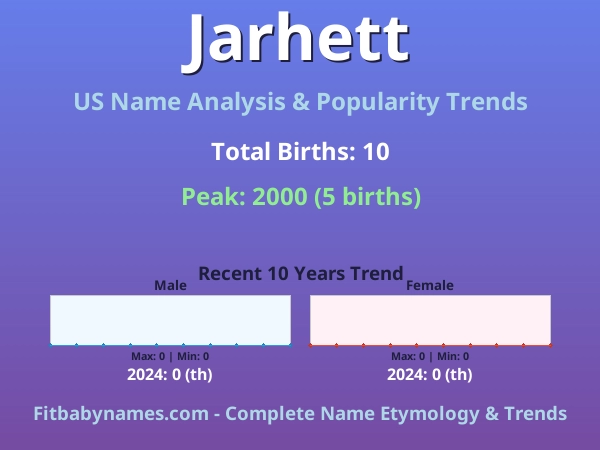 Jarhett

US Name Analysis & Popularity Trends

Total Births: 10

Peak: 2000 (5 births)

Recent 10 Years Trend

Male

Max: 0 | Min: 0

2024: 0 (th)

Female

Max: 0 | Min: 0

2024: 0 (th)

Fitbabynames.com - Complete Name Etymology & Trends